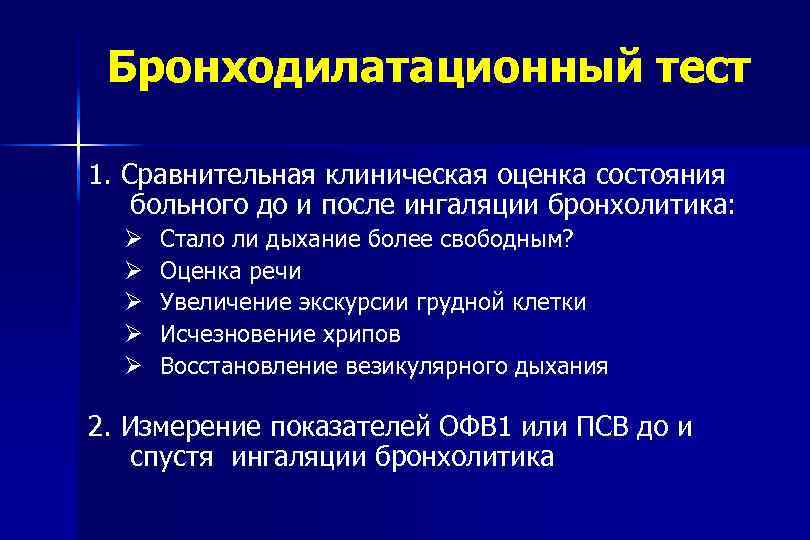 Бронходилатационный тест

1. Сравнительная клиническая оценка состояния больного до и после ингаляции бронхолитика:
➢ Стало ли дыхание более свободным?
➢ Оценка речи
➢ Увеличение экскурсии грудной клетки
➢ Исчезновение хрипов
➢ Восстановление везикулярного дыхания

2. Измерение показателей ОФВ1 или ПСВ до и спустя ингаляции бронхолитика